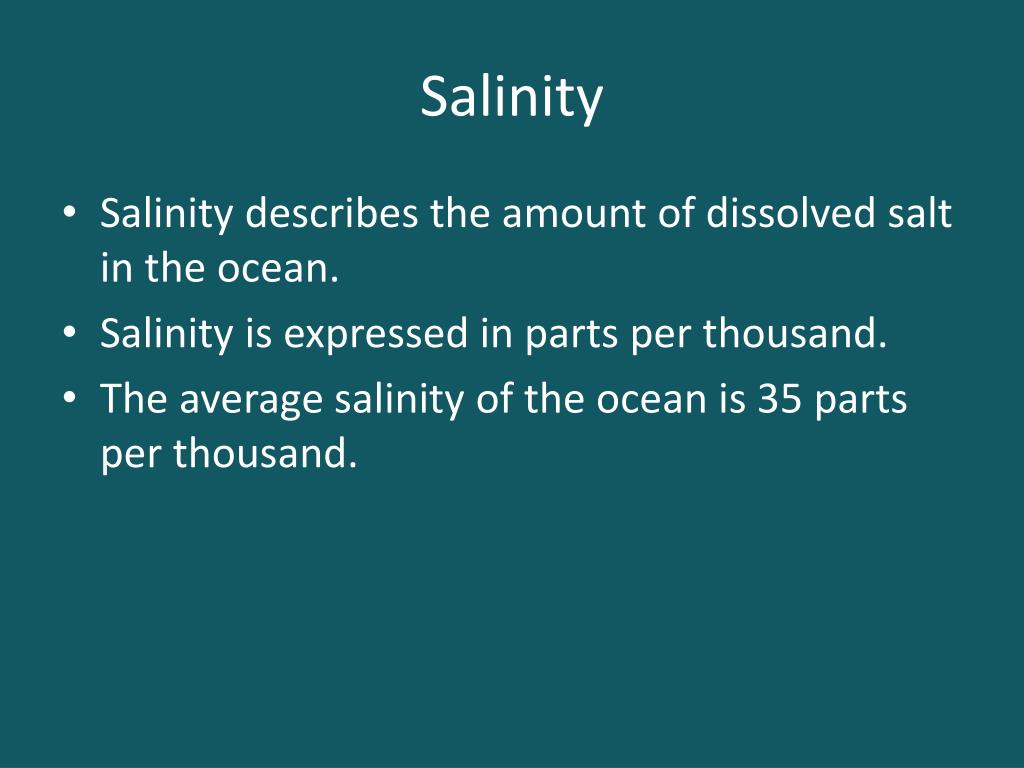 Salinity

• Salinity describes the amount of dissolved salt in the ocean.
• Salinity is expressed in parts per thousand.
• The average salinity of the ocean is 35 parts per thousand.